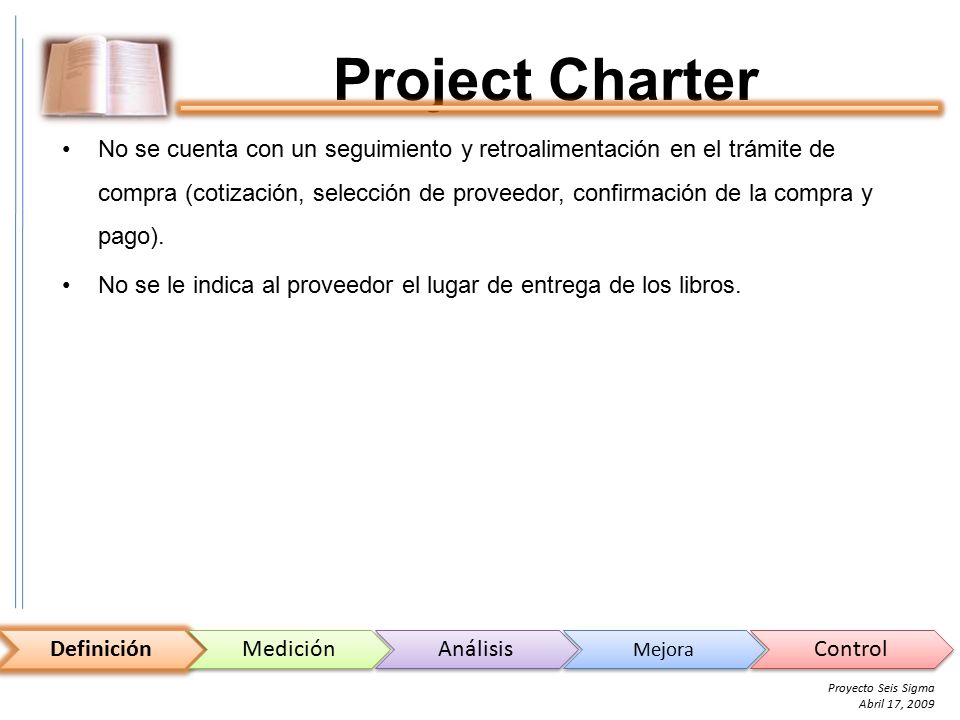 Project Charter

• No se cuenta con un seguimiento y retroalimentación en el trámite de compra (cotización, selección de proveedor, confirmación de la compra y pago).

• No se le indica al proveedor el lugar de entrega de los libros.

Definición Medición Análisis Mejora Control

Proyecto Seis Sigma
Abril 17, 2009